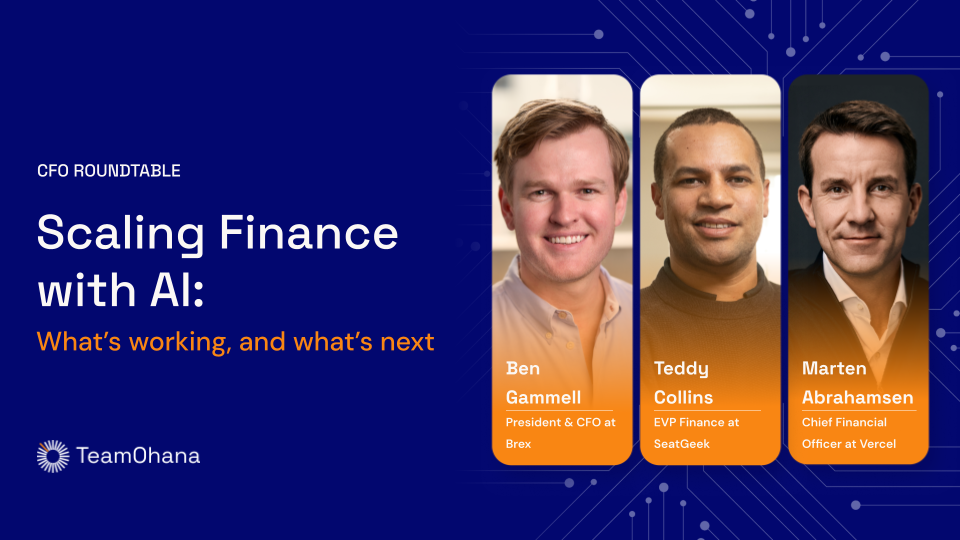 CFO ROUNDTABLE

Scaling Finance with AI:

What's working, and what's next

TeamOhana

Ben Gammell
President & CFO at Brex

Teddy Collins
EVP Finance at SeatGeek

Marten Abrahamsen
Chief Financial Officer at Vercel